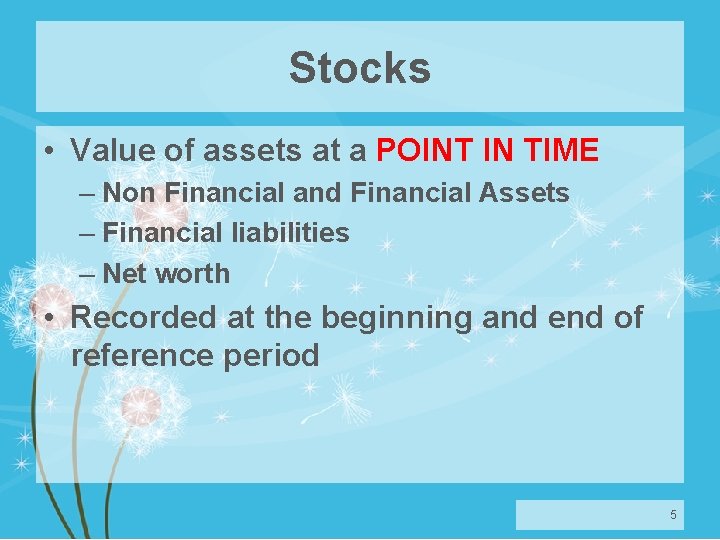 Stocks

• Value of assets at a POINT IN TIME
– Non Financial and Financial Assets
– Financial liabilities
– Net worth

• Recorded at the beginning and end of reference period

5